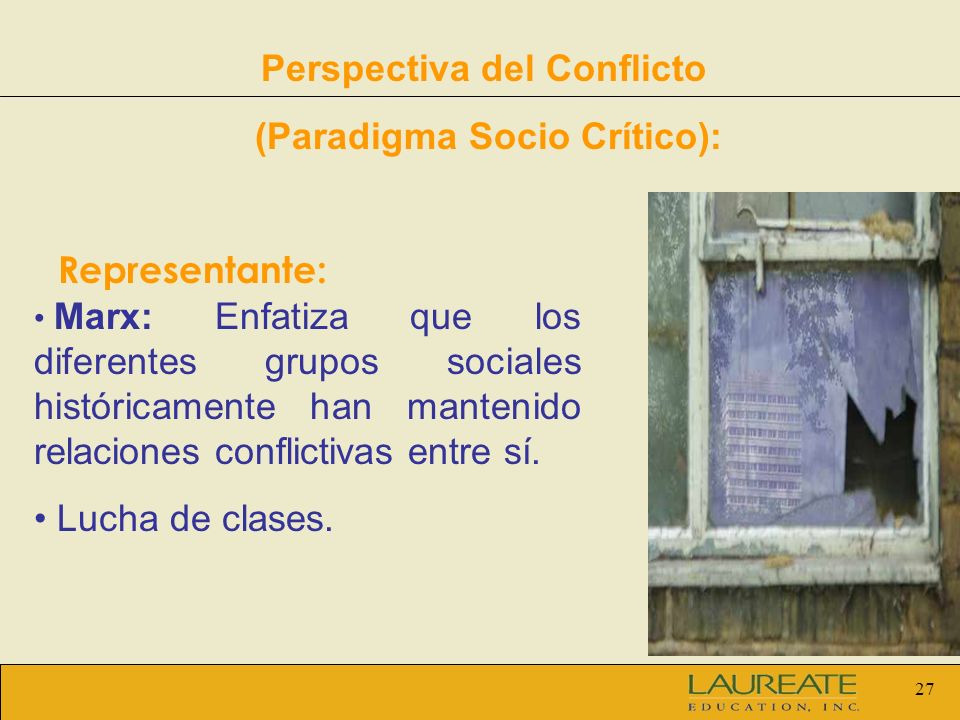 Perspectiva del Conflicto

(Paradigma Socio Crítico):

Representante:

• Marx: Enfatiza que los diferentes grupos sociales históricamente han mantenido relaciones conflictivas entre sí.

• Lucha de clases.

LAUREATE
EDUCATION, INC.

27